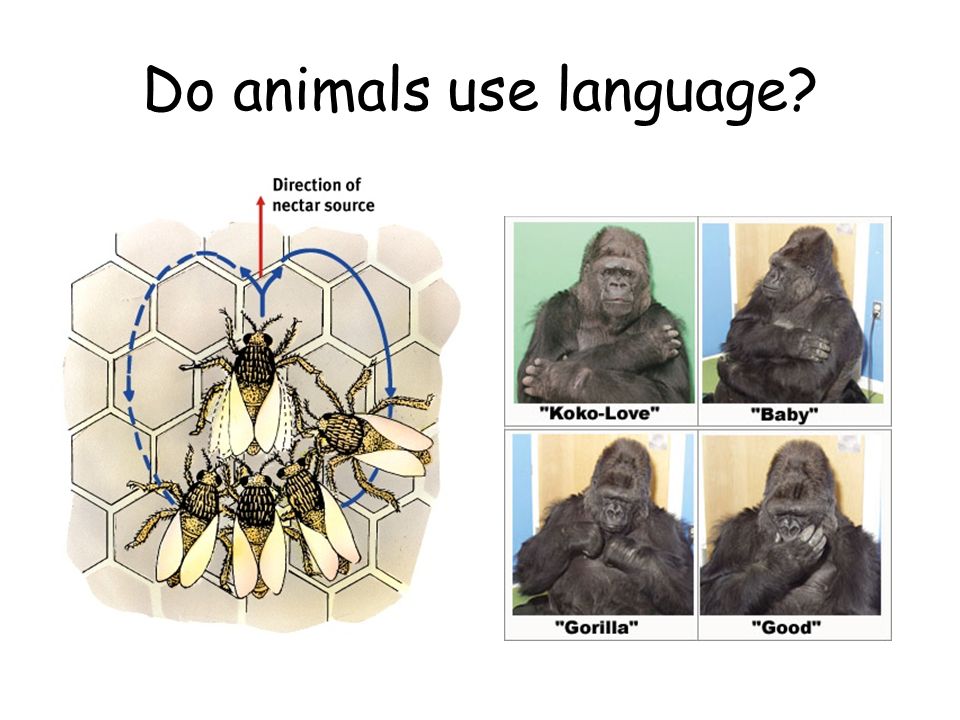 Do animals use language?

Direction of nectar source

"Koko-Love"

"Baby"

"Gorilla"

"Good"